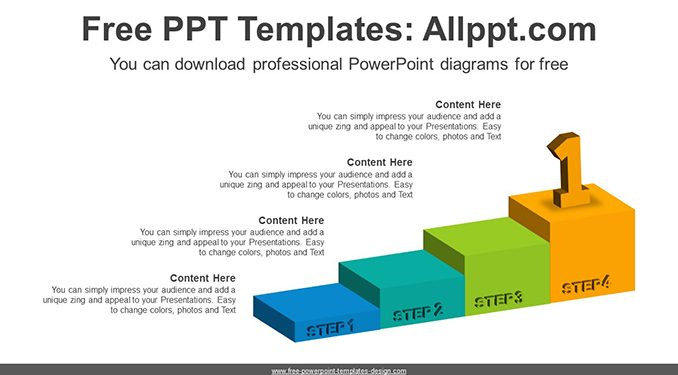 Free PPT Templates: Allppt.com

You can download professional PowerPoint diagrams for free

Content Here
You can simply impress your audience and add a unique zing and appeal to your Presentations. Easy to change colors, photos and Text

Content Here
You can simply impress your audience and add a unique zing and appeal to your Presentations. Easy to change colors, photos and Text

Content Here
You can simply impress your audience and add a unique zing and appeal to your Presentations. Easy to change colors, photos and Text

Content Here
You can simply impress your audience and add a unique zing and appeal to your Presentations. Easy to change colors, photos and Text

1

STEP 1

STEP 2

STEP 3

STEP 4

www.free-powerpoint-templates-design.com